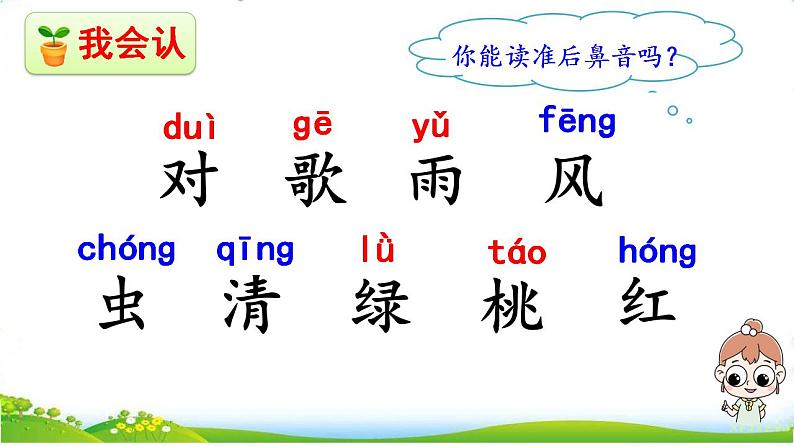 我会认

你能读准后鼻音吗？

duì gē yǔ fēng
对 歌 雨 风

chóng qīng lǜ táo hóng
虫 清 绿 桃 红